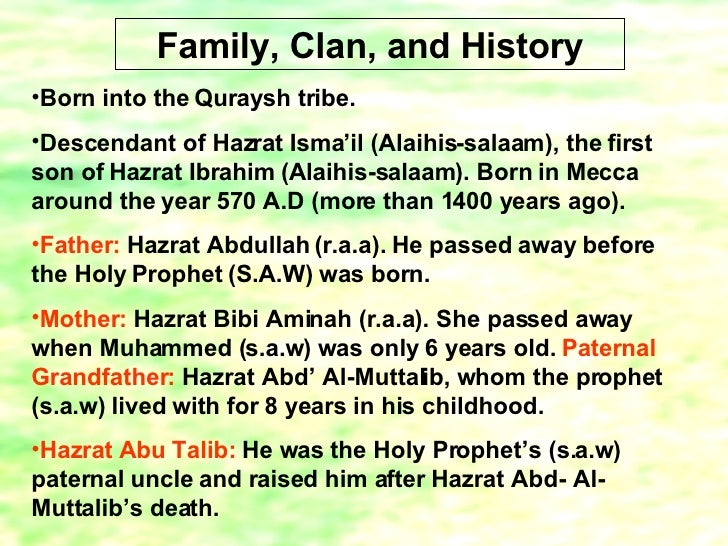 Family, Clan, and History

•Born into the Quraysh tribe.

•Descendant of Hazrat Isma'il (Alaihis-salaam), the first son of Hazrat Ibrahim (Alaihis-salaam). Born in Mecca around the year 570 A.D (more than 1400 years ago).

•Father: Hazrat Abdullah (r.a.a). He passed away before the Holy Prophet (S.A.W) was born.

•Mother: Hazrat Bibi Aminah (r.a.a). She passed away when Muhammed (s.a.w) was only 6 years old. Paternal Grandfather: Hazrat Abd' Al-Muttalib, whom the prophet (s.a.w) lived with for 8 years in his childhood.

•Hazrat Abu Talib: He was the Holy Prophet's (s.a.w) paternal uncle and raised him after Hazrat Abd- Al-Muttalib's death.